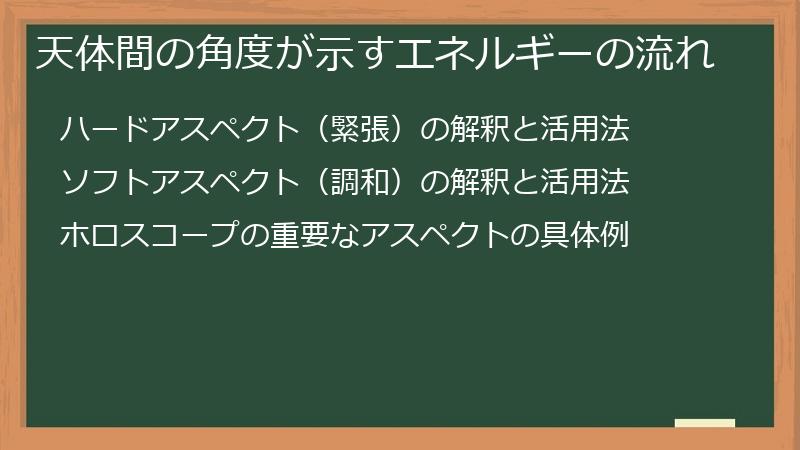 天体間の角度が示すエネルギーの流れ

ハードアスペクト（緊張）の解釈と活用法

ソフトアスペクト（調和）の解釈と活用法

ホロスコープの重要なアスペクトの具体例